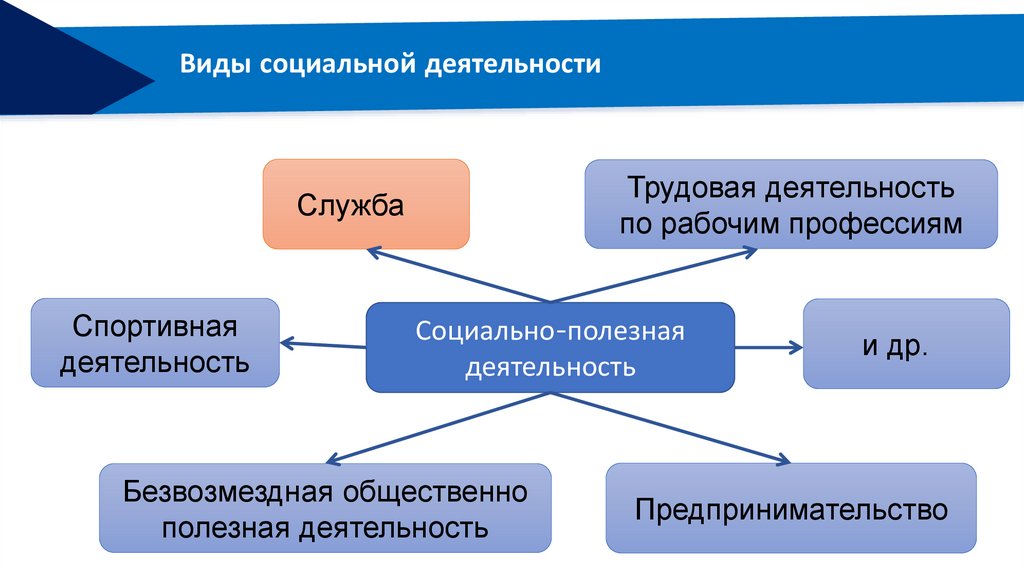 Виды социальной деятельности

Служба

Трудовая деятельность по рабочим профессиям

Спортивная деятельность

Социально-полезная деятельность

и др.

Безвозмездная общественно полезная деятельность

Предпринимательство